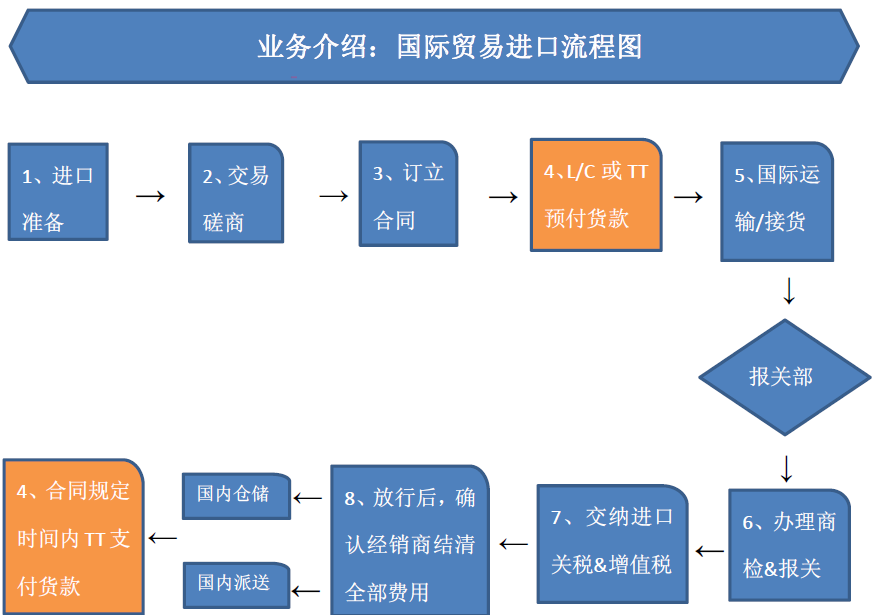 业务介绍：国际贸易进口流程图

1、进口准备

→

2、交易磋商

→

3、订立合同

→

4、L/C 或 TT 预付货款

→

5、国际运输/接货

↓

报关部

↓

6、办理商检&报关

←

7、交纳进口关税&增值税

←

8、放行后，确认经销商结清全部费用

←

国内仓储

←

国内派送

←

4、合同规定时间内 TT 支付货款